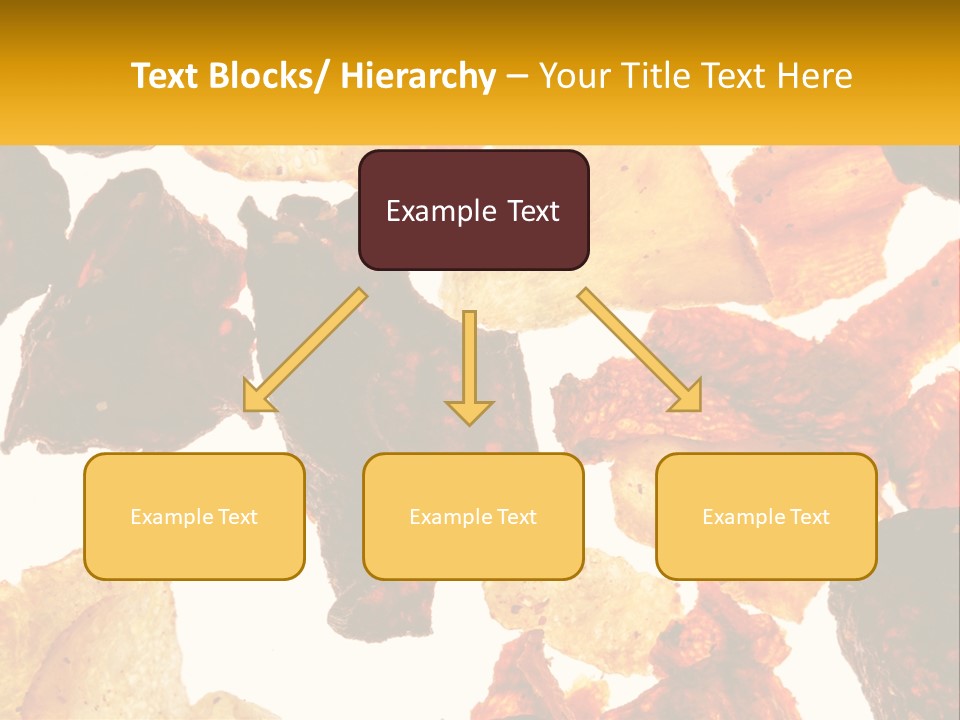 Text Blocks/ Hierarchy – Your Title Text Here

Example Text

Example Text

Example Text

Example Text